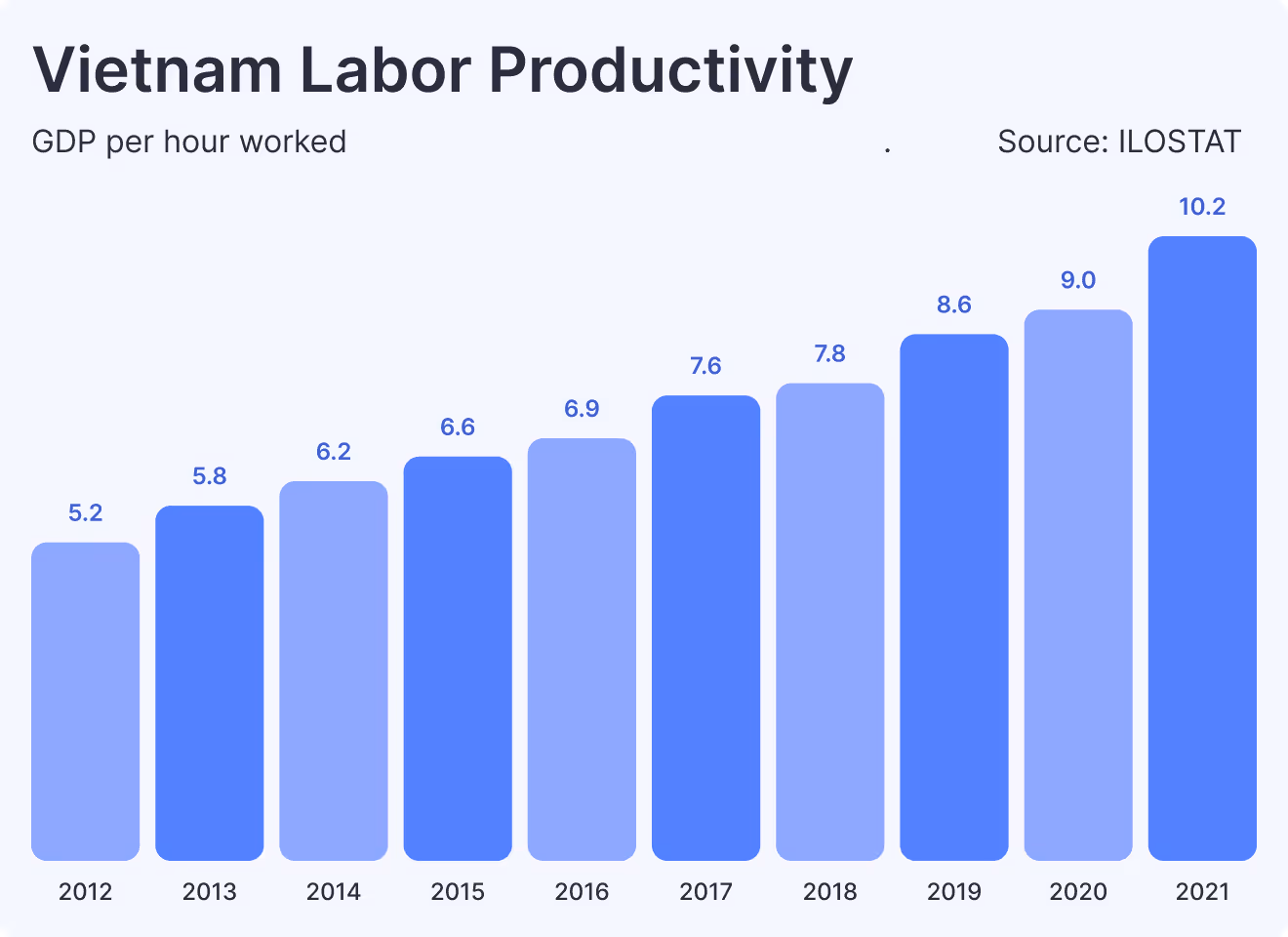 Vietnam Labor Productivity

GDP per hour worked

.

Source: ILOSTAT

5.2
5.8
6.2
6.6
6.9
7.6
7.8
8.6
9.0
10.2

2012
2013
2014
2015
2016
2017
2018
2019
2020
2021